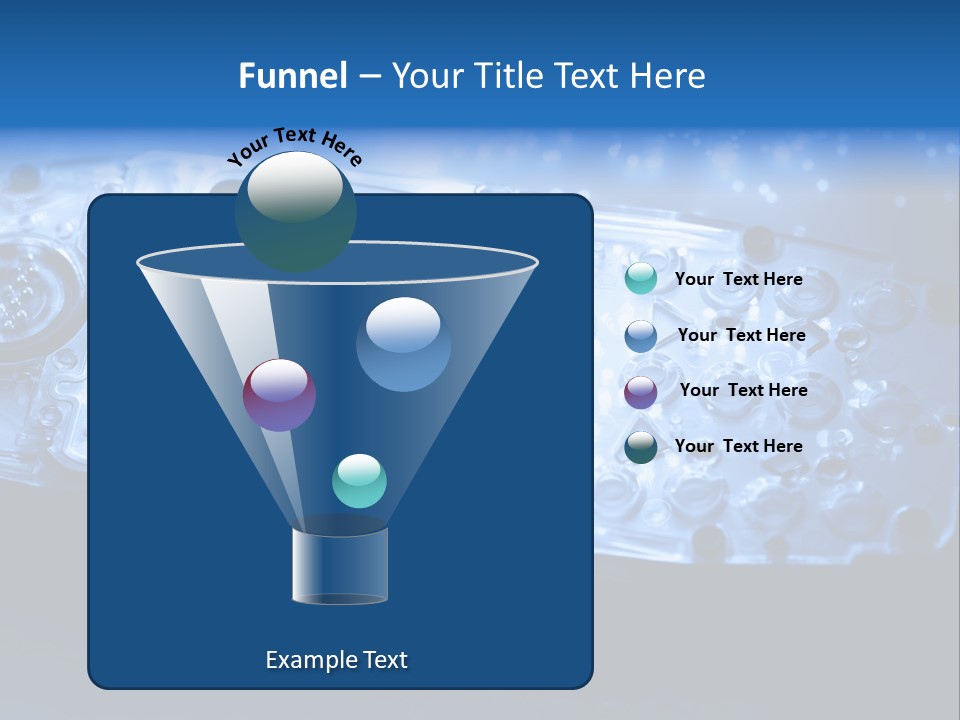 Funnel – Your Title Text Here

Your Text Here

Your Text Here

Your Text Here

Your Text Here

Your Text Here

Example Text